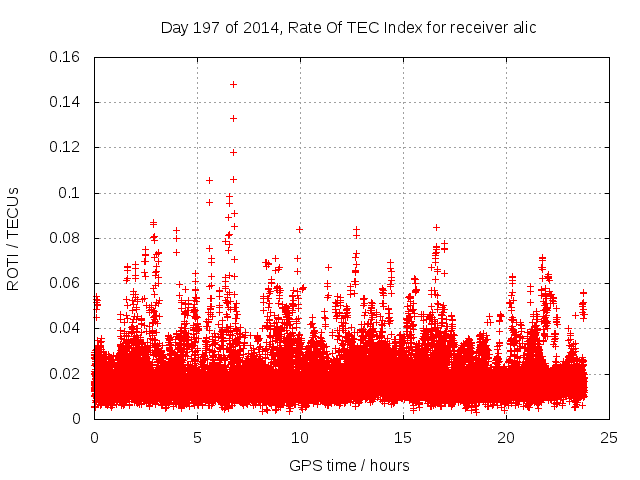 Day 197 of 2014, Rate Of TEC Index for receiver alic

ROTI / TECUs

0.16
0.14
0.12
0.1
0.08
0.06
0.04
0.02
0

0
5
10
15
20
25

GPS time / hours